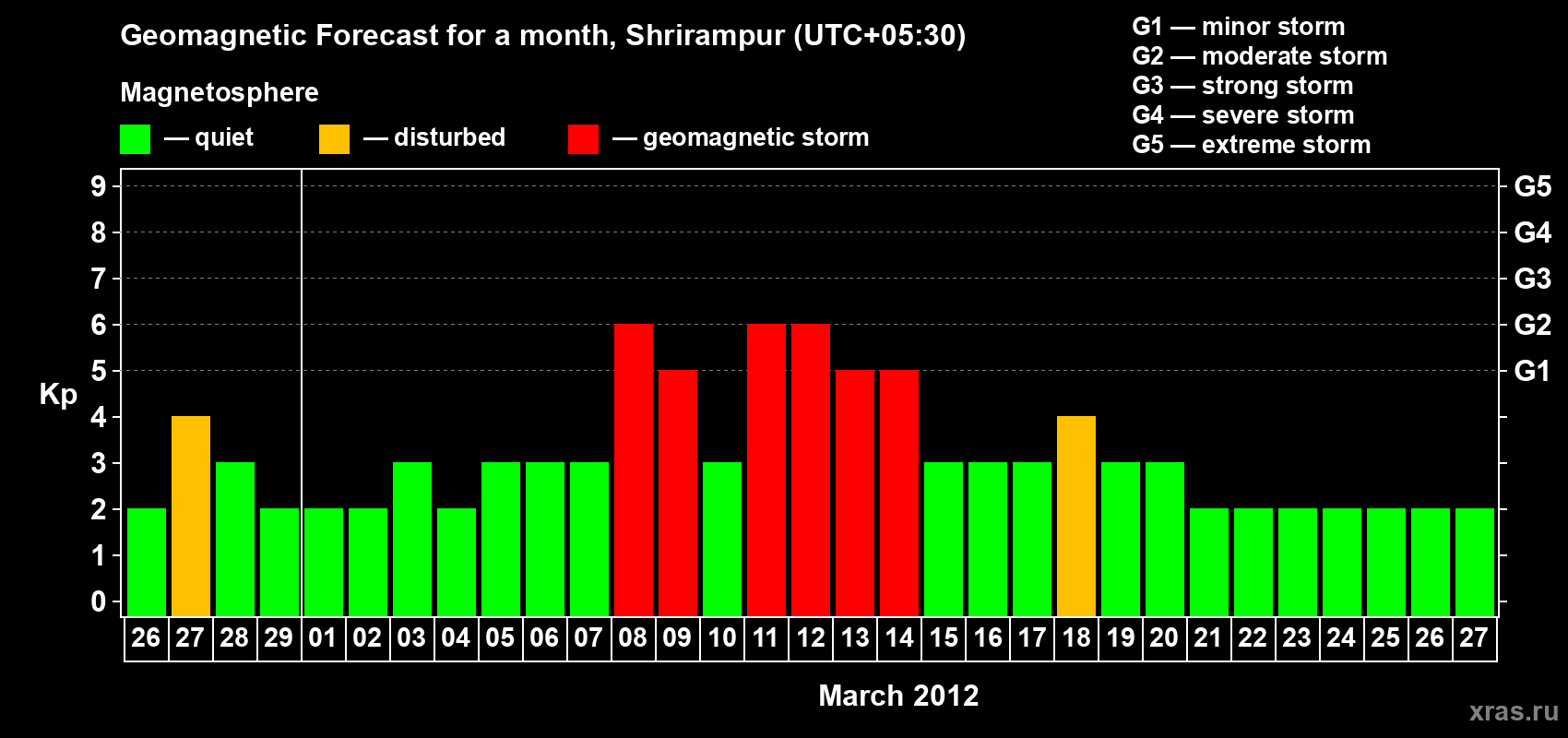 Geomagnetic Forecast for a month, Shrirampur (UTC+05:30)

Magnetosphere

— quiet — disturbed — geomagnetic storm

G1 — minor storm
G2 — moderate storm
G3 — strong storm
G4 — severe storm
G5 — extreme storm

Kp

9 8 7 6 5 4 3 2 1 0

G5 G4 G3 G2 G1

26 27 28 29 01 02 03 04 05 06 07 08 09 10 11 12 13 14 15 16 17 18 19 20 21 22 23 24 25 26 27

March 2012

xras.ru